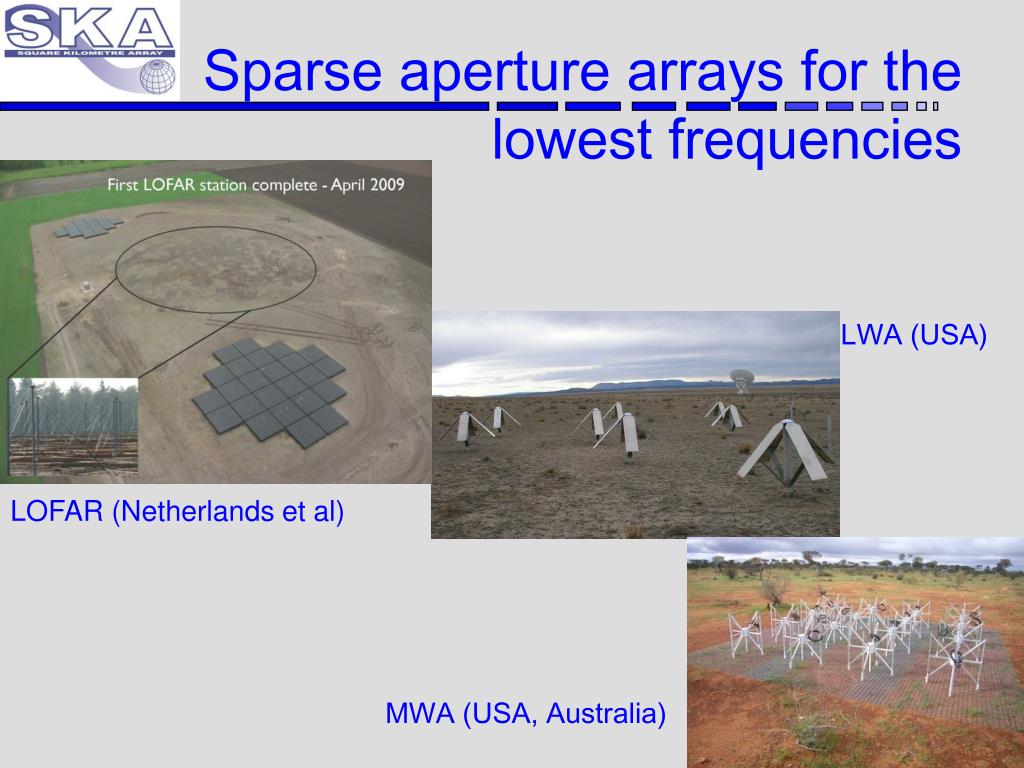 SKA
SQUARE KILOMETRE ARRAY

Sparse aperture arrays for the lowest frequencies

First LOFAR station complete - April 2009

LWA (USA)

LOFAR (Netherlands et al)

MWA (USA, Australia)